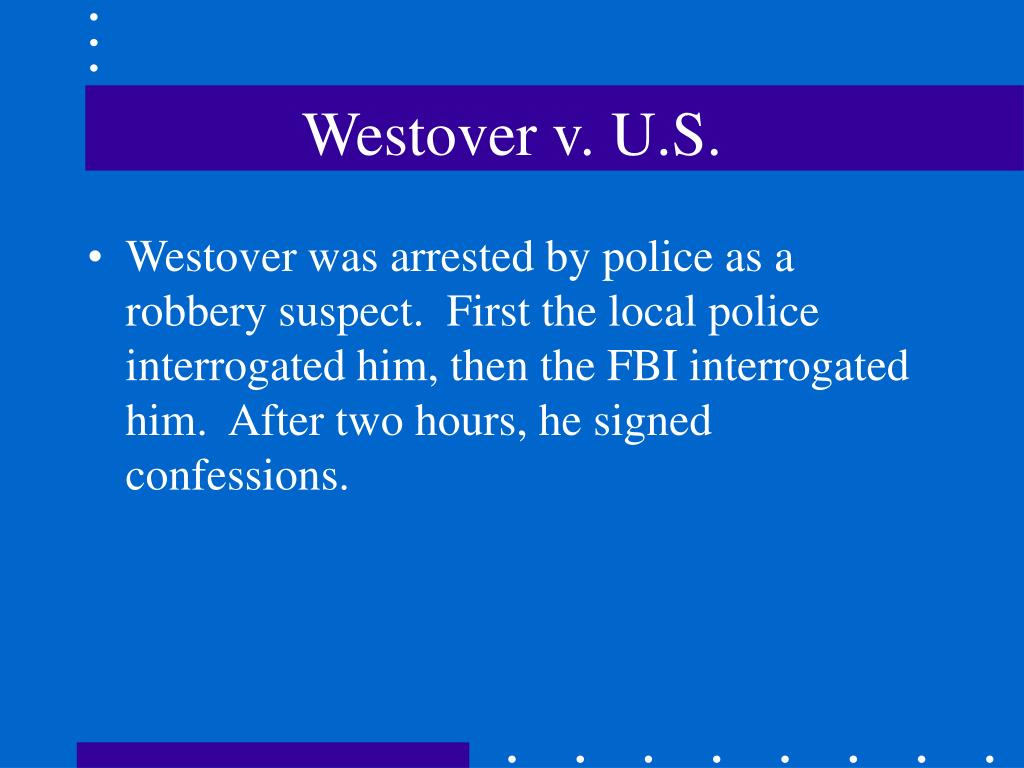 Westover v. U.S.

• Westover was arrested by police as a robbery suspect. First the local police interrogated him, then the FBI interrogated him. After two hours, he signed confessions.